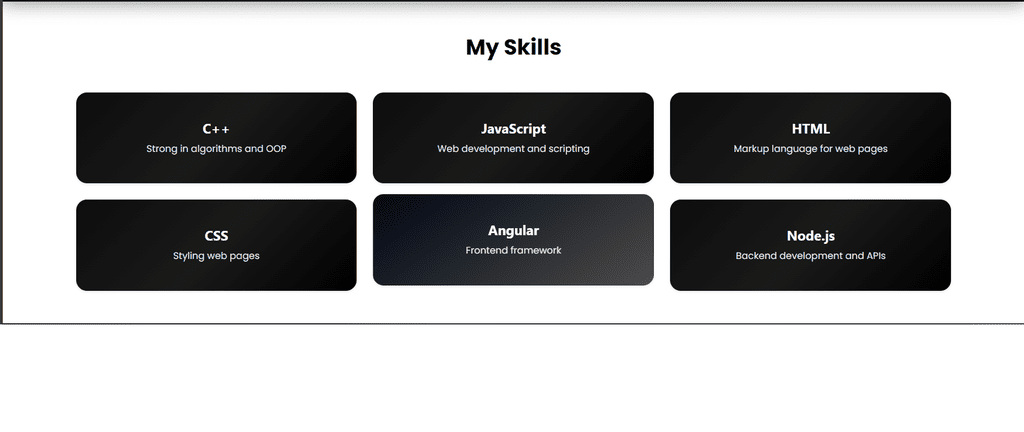 My Skills

C++
Strong in algorithms and OOP

JavaScript
Web development and scripting

HTML
Markup language for web pages

CSS
Styling web pages

Angular
Frontend framework

Node.js
Backend development and APIs